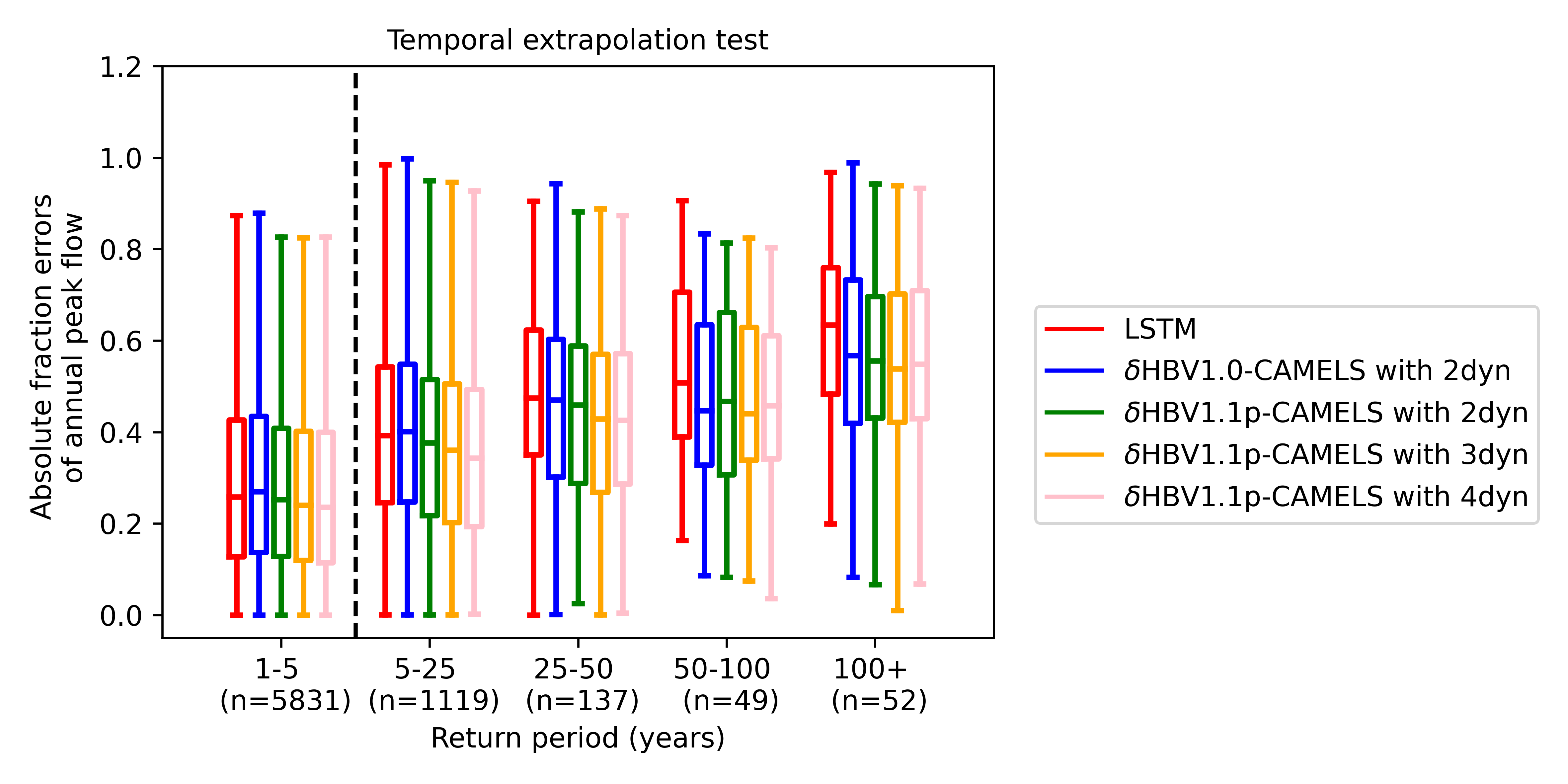 Temporal extrapolation test

Absolute fraction errors of annual peak flow

1.2
1.0
0.8
0.6
0.4
0.2
0.0

1-5 (n=5831)
5-25 (n=1119)
25-50 (n=137)
50-100 (n=49)
100+ (n=52)

Return period (years)

LSTM
$\delta$HBV1.0-CAMELS with 2dyn
$\delta$HBV1.1p-CAMELS with 2dyn
$\delta$HBV1.1p-CAMELS with 3dyn
$\delta$HBV1.1p-CAMELS with 4dyn